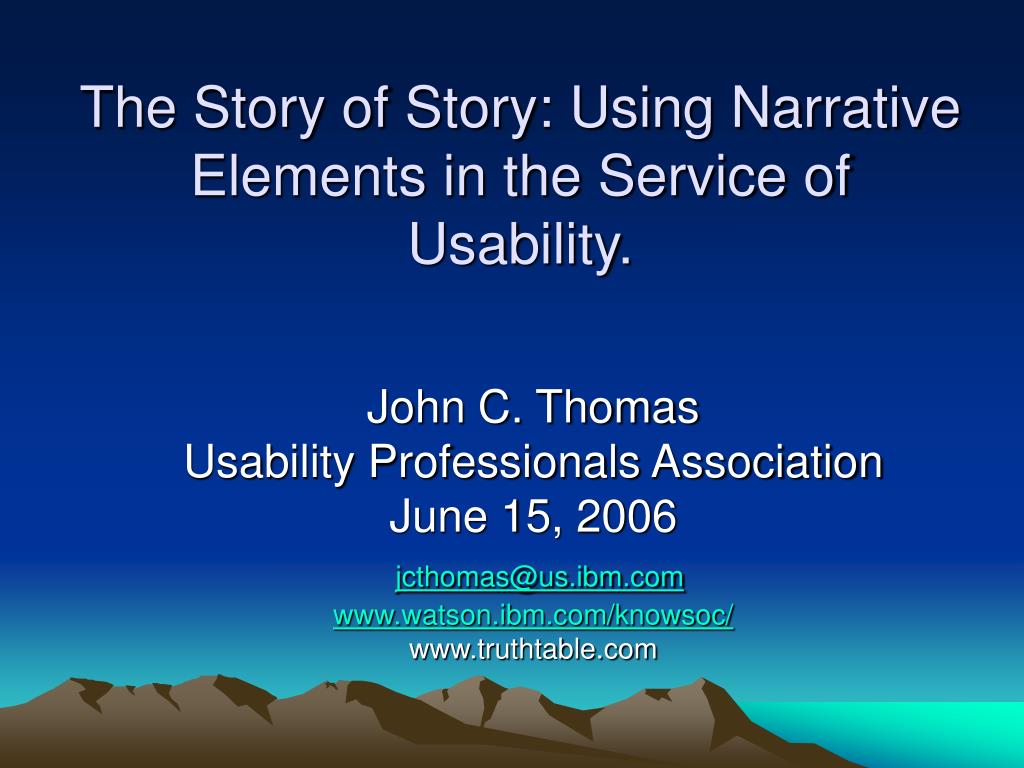 The Story of Story: Using Narrative Elements in the Service of Usability.

John C. Thomas
Usability Professionals Association
June 15, 2006

jcthomas@us.ibm.com
www.watson.ibm.com/knowsoc/
www.truthtable.com